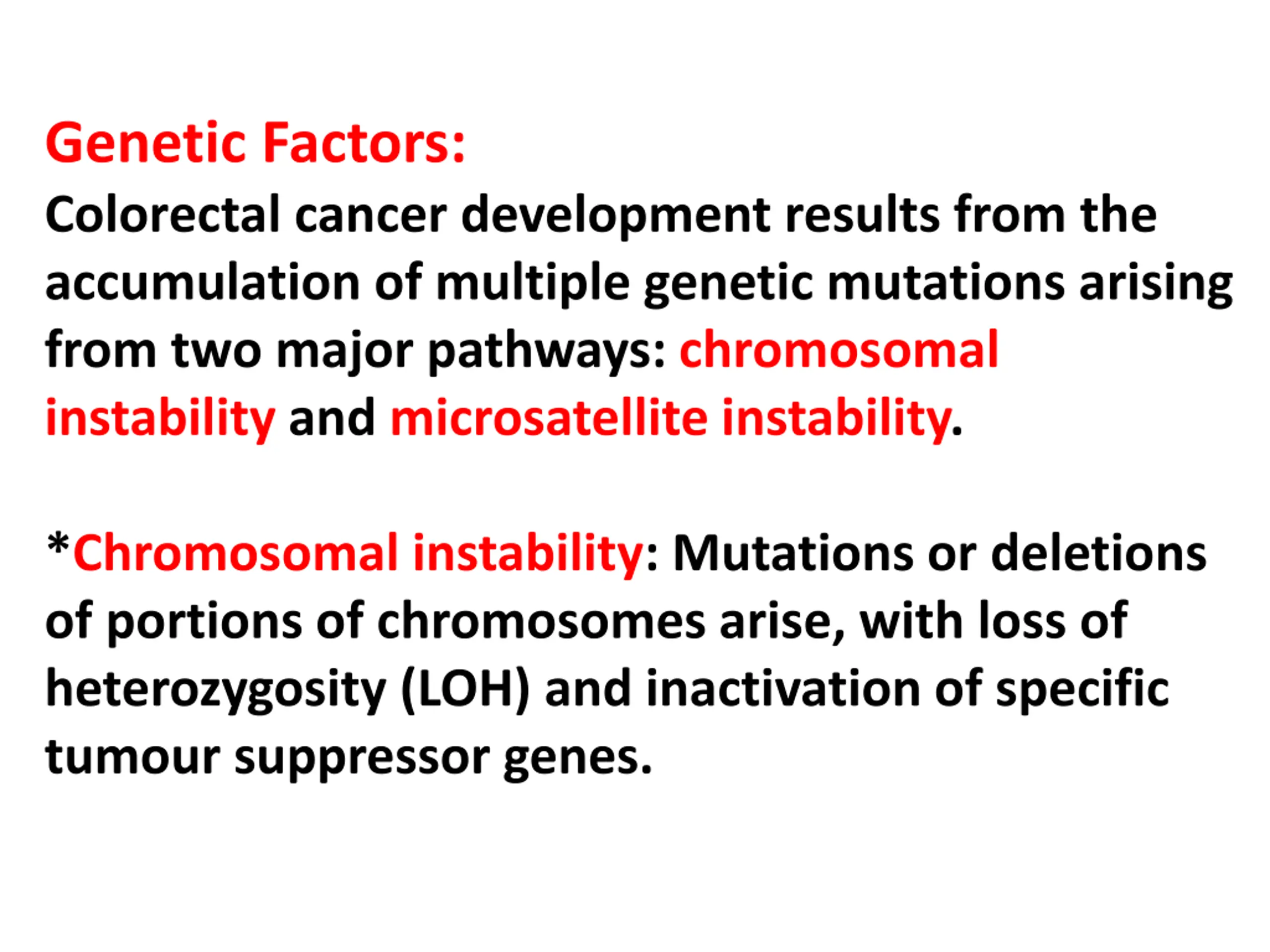 Genetic Factors:
Colorectal cancer development results from the accumulation of multiple genetic mutations arising from two major pathways: chromosomal instability and microsatellite instability.

*Chromosomal instability: Mutations or deletions of portions of chromosomes arise, with loss of heterozygosity (LOH) and inactivation of specific tumour suppressor genes.